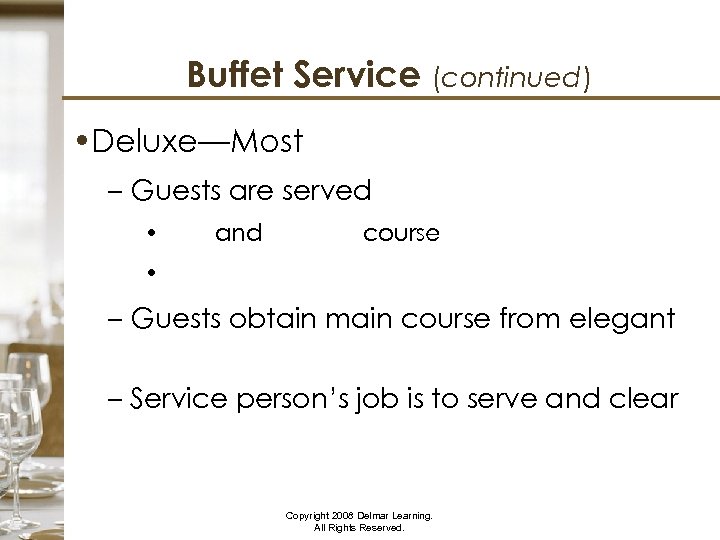 Buffet Service (continued)

• Deluxe—Most

– Guests are served

• and course

•

– Guests obtain main course from elegant

– Service person's job is to serve and clear

Copyright 2008 Delmar Learning.
All Rights Reserved.